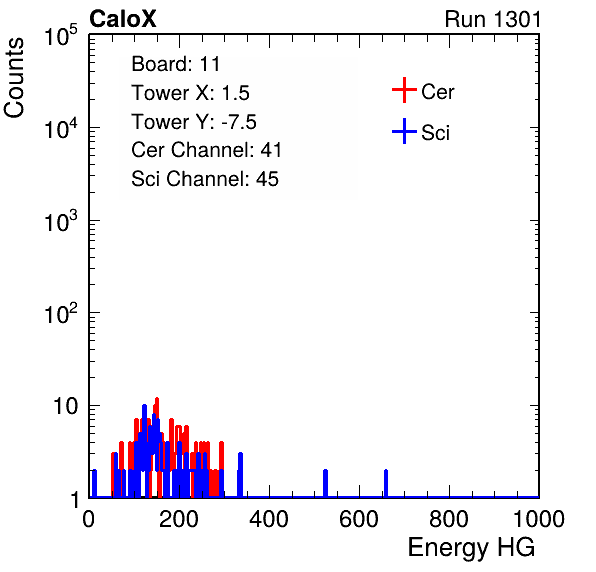 CaloX

Run 1301

Counts

$10^5$

$10^4$

$10^3$

$10^2$

10

1

Board: 11
Tower X: 1.5
Tower Y: -7.5
Cer Channel: 41
Sci Channel: 45

Cer

Sci

0 200 400 600 800 1000

Energy HG